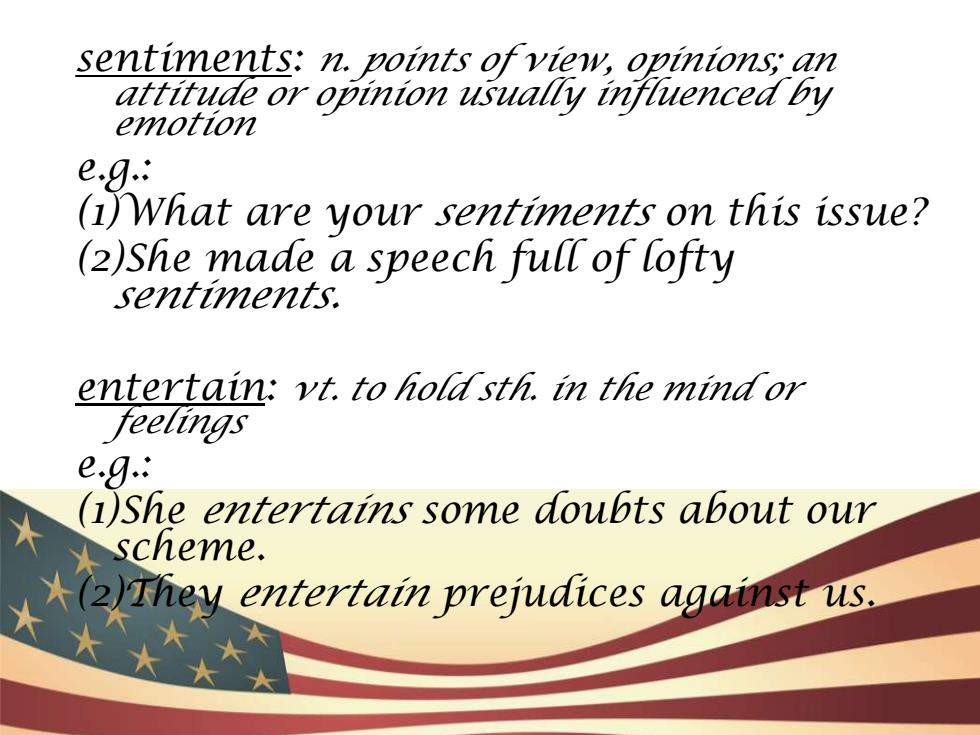 sentiments: n. points of view, opinions; an attitude or opinion usually influenced by emotion

e.g.:

(1)What are your sentiments on this issue?

(2)She made a speech full of lofty sentiments.

entertain: vt. to hold sth. in the mind or feelings

e.g.:

(1)She entertains some doubts about our scheme.

(2)They entertain prejudices against us.